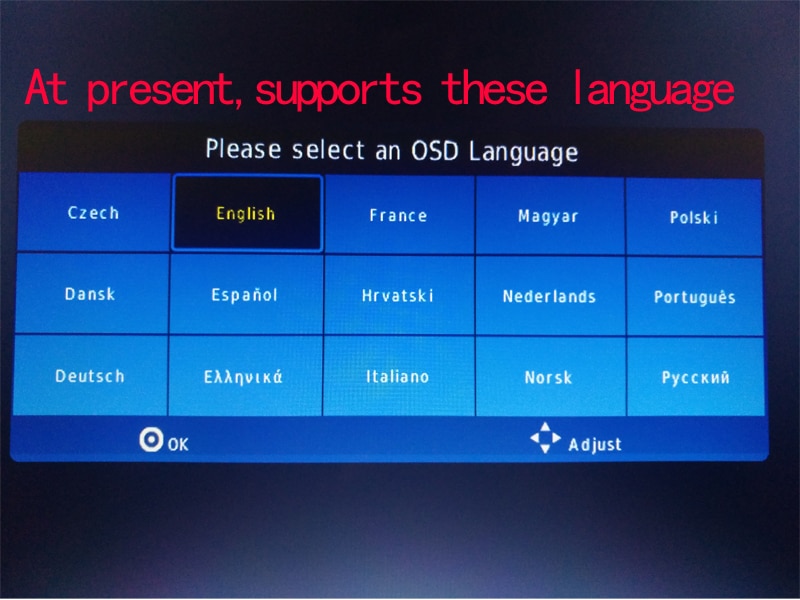 At present, supports these language

Please select an OSD Language

| Czech | English | France | Magyar | Polski |
|---|---|---|---|---|
| Dansk | Español | Hrvatski | Nederlands | Português |
| Deutsch | Ελληνικά | Italiano | Norsk | Русский |

OK

Adjust